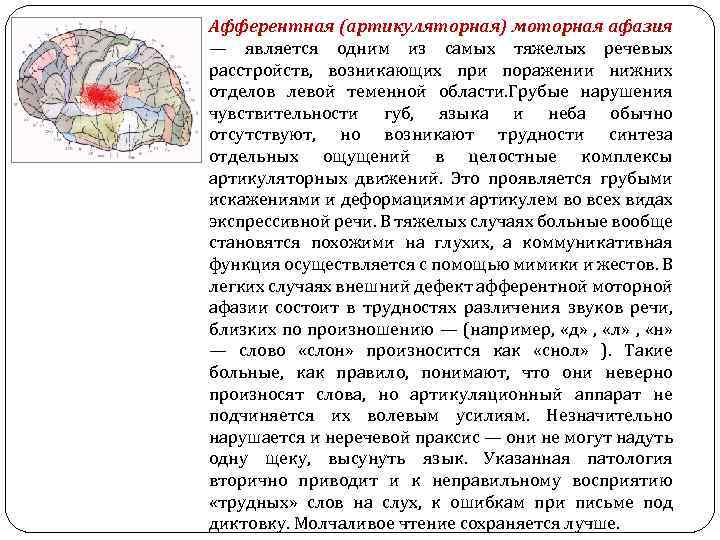 Афферентная (артикуляторная) моторная афазия — является одним из самых тяжелых речевых расстройств, возникающих при поражении нижних отделов левой теменной области.Грубые нарушения чувствительности губ, языка и неба обычно отсутствуют, но возникают трудности синтеза отдельных ощущений в целостные комплексы артикуляторных движений. Это проявляется грубыми искажениями и деформациями артикулем во всех видах экспрессивной речи. В тяжелых случаях больные вообще становятся похожими на глухих, а коммуникативная функция осуществляется с помощью мимики и жестов. В легких случаях внешний дефект афферентной моторной афазии состоит в трудностях различения звуков речи, близких по произношению — (например, «д» , «л» , «н» — слово «слон» произносится как «снол» ). Такие больные, как правило, понимают, что они неверно произносят слова, но артикуляционный аппарат не подчиняется их волевым усилиям. Незначительно нарушается и неречевой праксис — они не могут надуть одну щеку, высунуть язык. Указанная патология вторично приводит и к неправильному восприятию «трудных» слов на слух, к ошибкам при письме под диктовку. Молчаливое чтение сохраняется лучше.